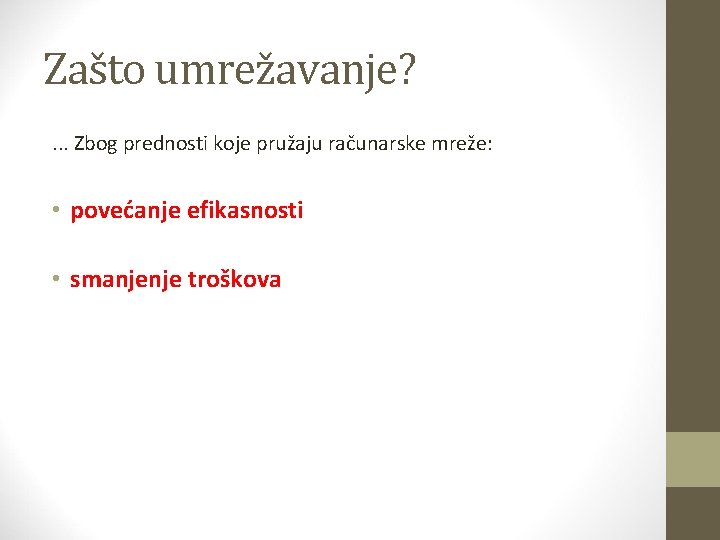 Zašto umrežavanje?

... Zbog prednosti koje pružaju računarske mreže:

• povećanje efikasnosti

• smanjenje troškova